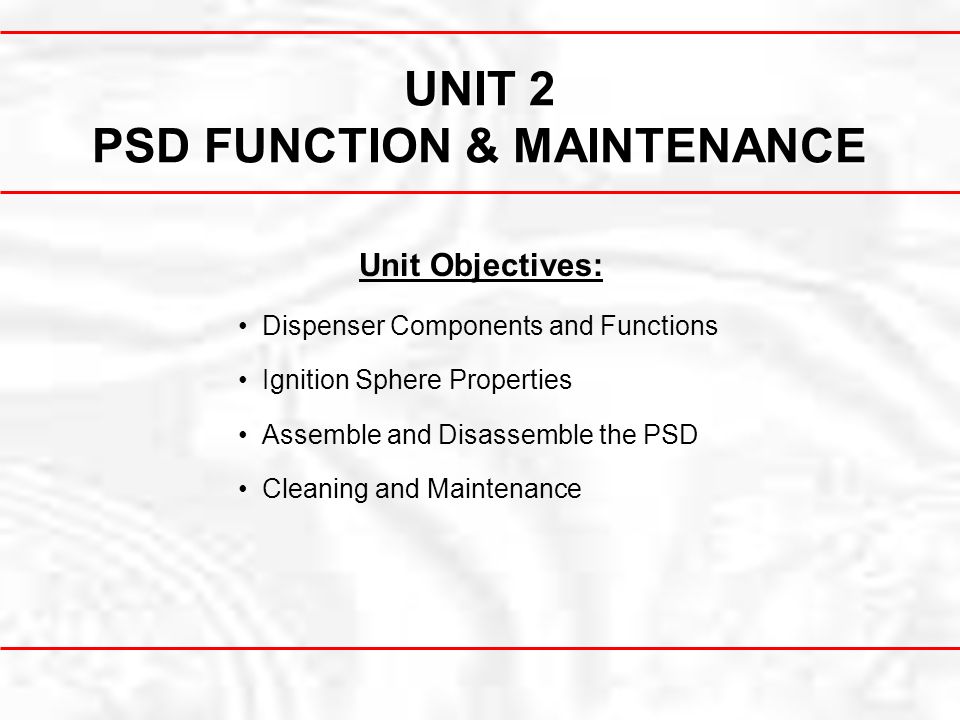 UNIT 2
PSD FUNCTION & MAINTENANCE

Unit Objectives:

• Dispenser Components and Functions
• Ignition Sphere Properties
• Assemble and Disassemble the PSD
• Cleaning and Maintenance